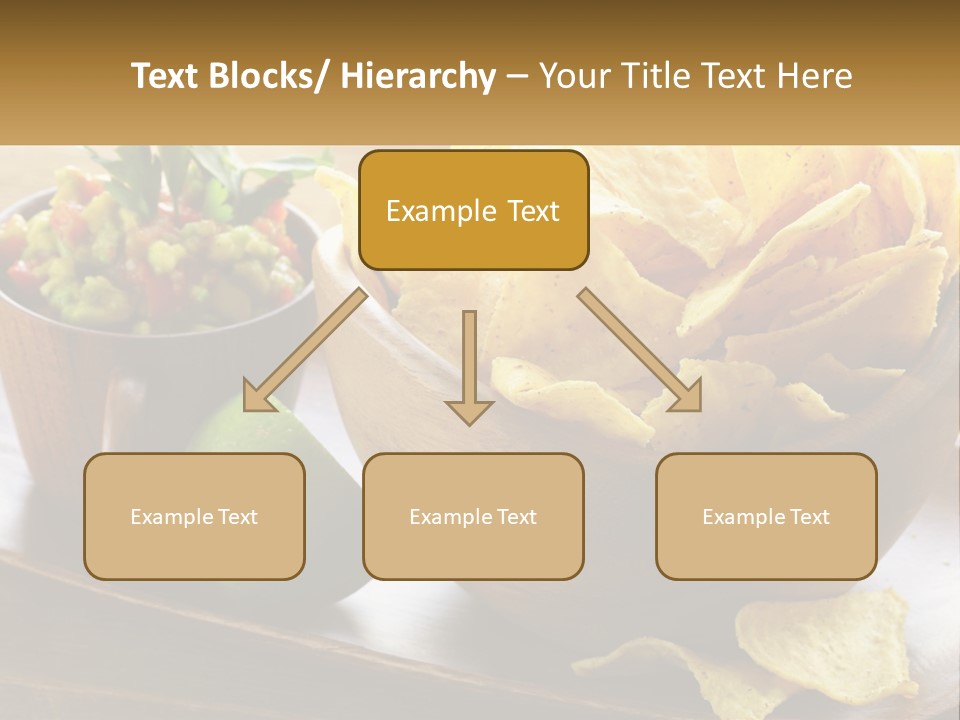 Text Blocks/ Hierarchy – Your Title Text Here

Example Text

Example Text

Example Text

Example Text